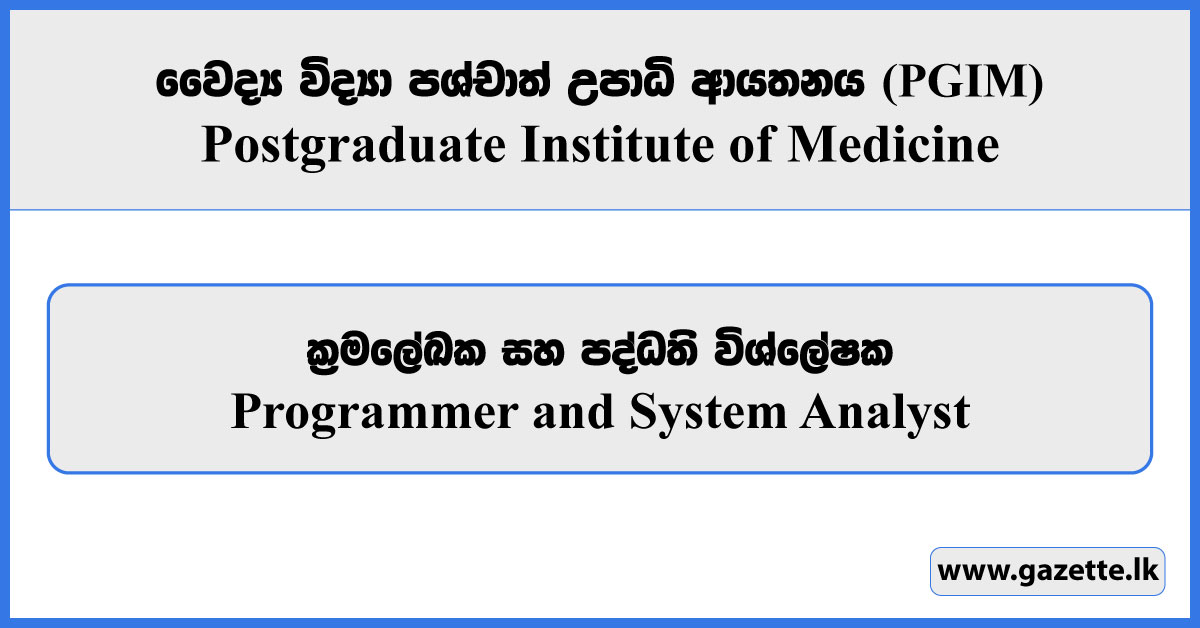 වෛද්‍ය විද්‍යා පශ්චාත් උපාධි ආයතනය (PGIM)
Postgraduate Institute of Medicine

ක්‍රමලේඛක සහ පද්ධති විශ්ලේෂක
Programmer and System Analyst

www.gazette.lk